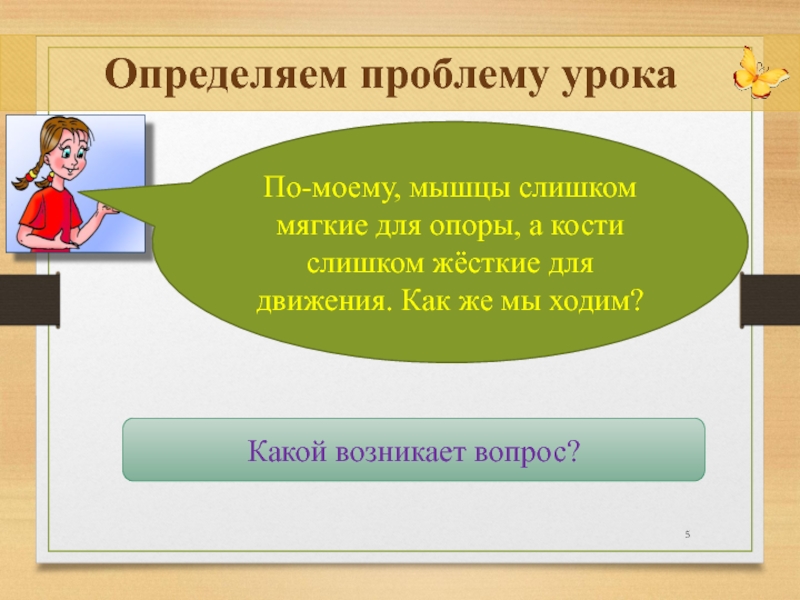 Определяем проблему урока

По-моему, мышцы слишком мягкие для опоры, а кости слишком жёсткие для движения. Как же мы ходим?

Какой возникает вопрос?

5